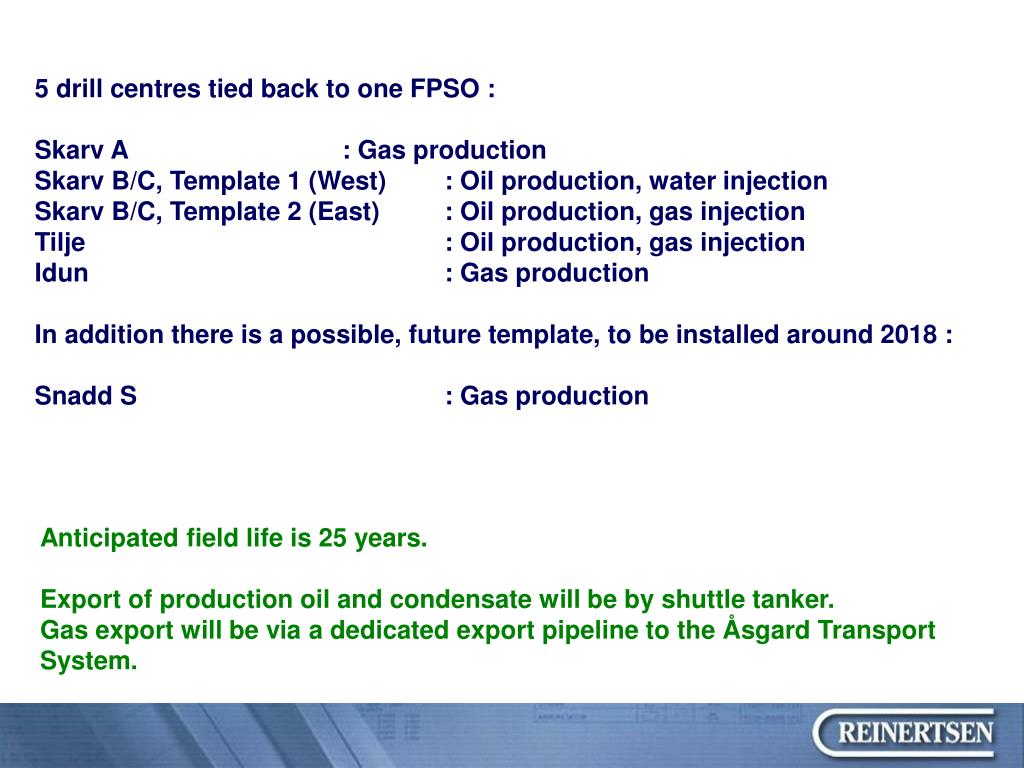 5 drill centres tied back to one FPSO :

Skarv A : Gas production
Skarv B/C, Template 1 (West) : Oil production, water injection
Skarv B/C, Template 2 (East) : Oil production, gas injection
Tilje : Oil production, gas injection
Idun : Gas production

In addition there is a possible, future template, to be installed around 2018 :

Snadd S : Gas production

Anticipated field life is 25 years.

Export of production oil and condensate will be by shuttle tanker.
Gas export will be via a dedicated export pipeline to the Åsgard Transport System.

REINERTSEN